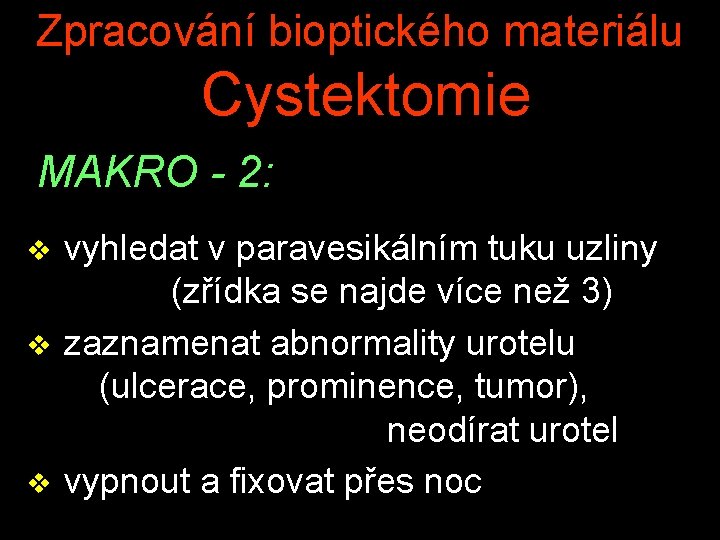 Zpracování bioptického materiálu
Cystektomie

MAKRO - 2:

❖ vyhledat v paravesikálním tuku uzliny (zřídka se najde více než 3)

❖ zaznamenat abnormality urotelu (ulcerace, prominence, tumor), neodírat urotel

❖ vypnout a fixovat přes noc